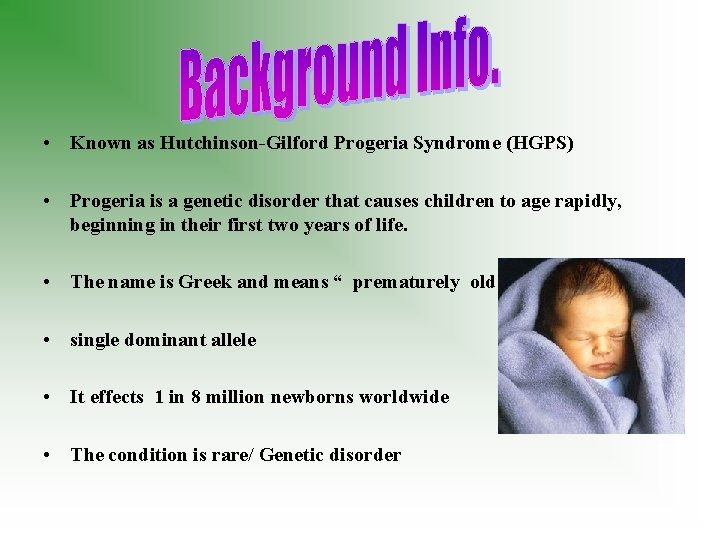 Background Info.

• Known as Hutchinson-Gilford Progeria Syndrome (HGPS)

• Progeria is a genetic disorder that causes children to age rapidly, beginning in their first two years of life.

• The name is Greek and means “ prematurely old

• single dominant allele

• It effects 1 in 8 million newborns worldwide

• The condition is rare/ Genetic disorder